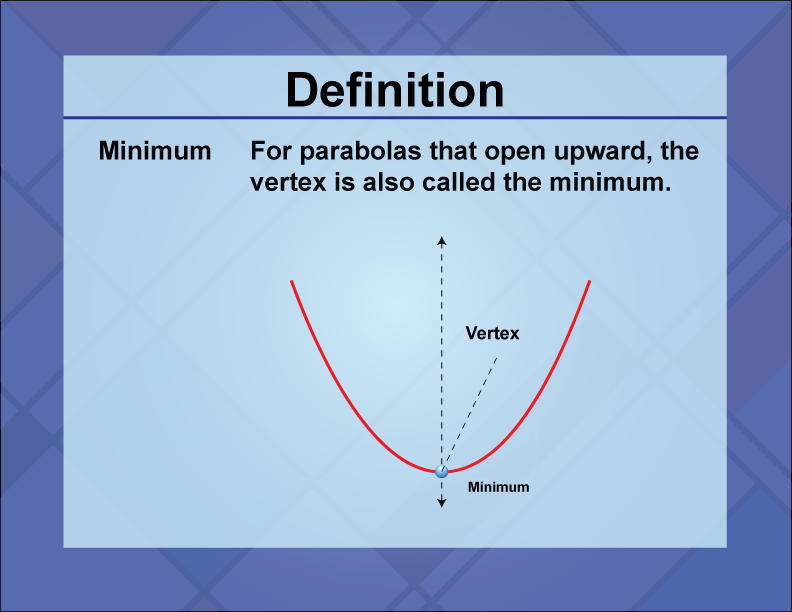 Definition

Minimum For parabolas that open upward, the vertex is also called the minimum.

Vertex

Minimum